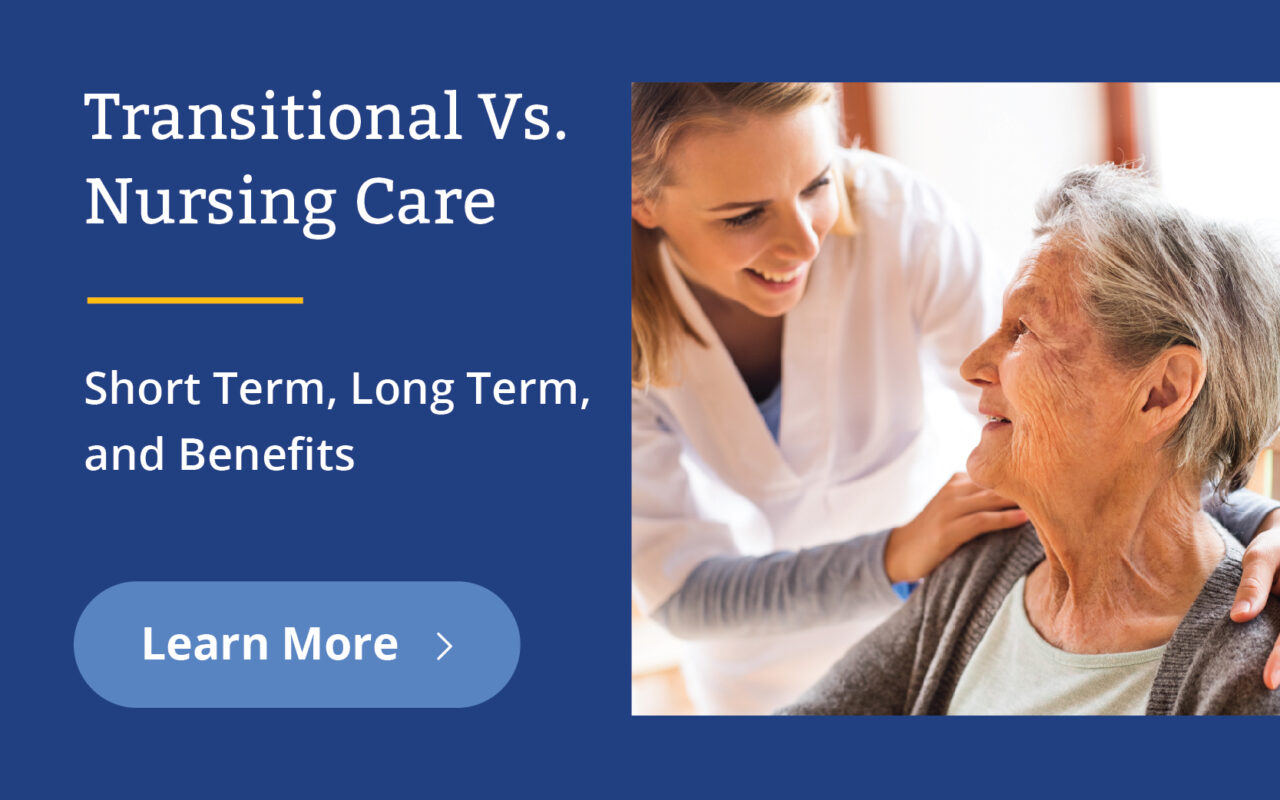 Transitional Vs. Nursing Care

Short Term, Long Term, and Benefits

Learn More >